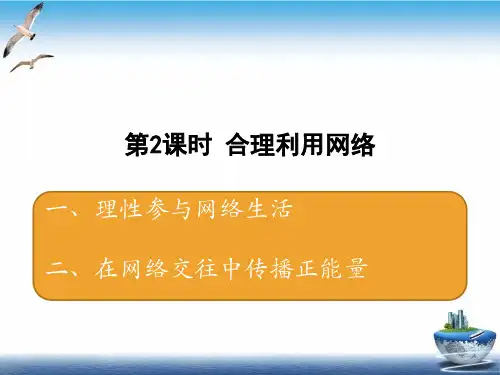 第2课时 合理利用网络

一、理性参与网络生活

二、在网络交往中传播正能量